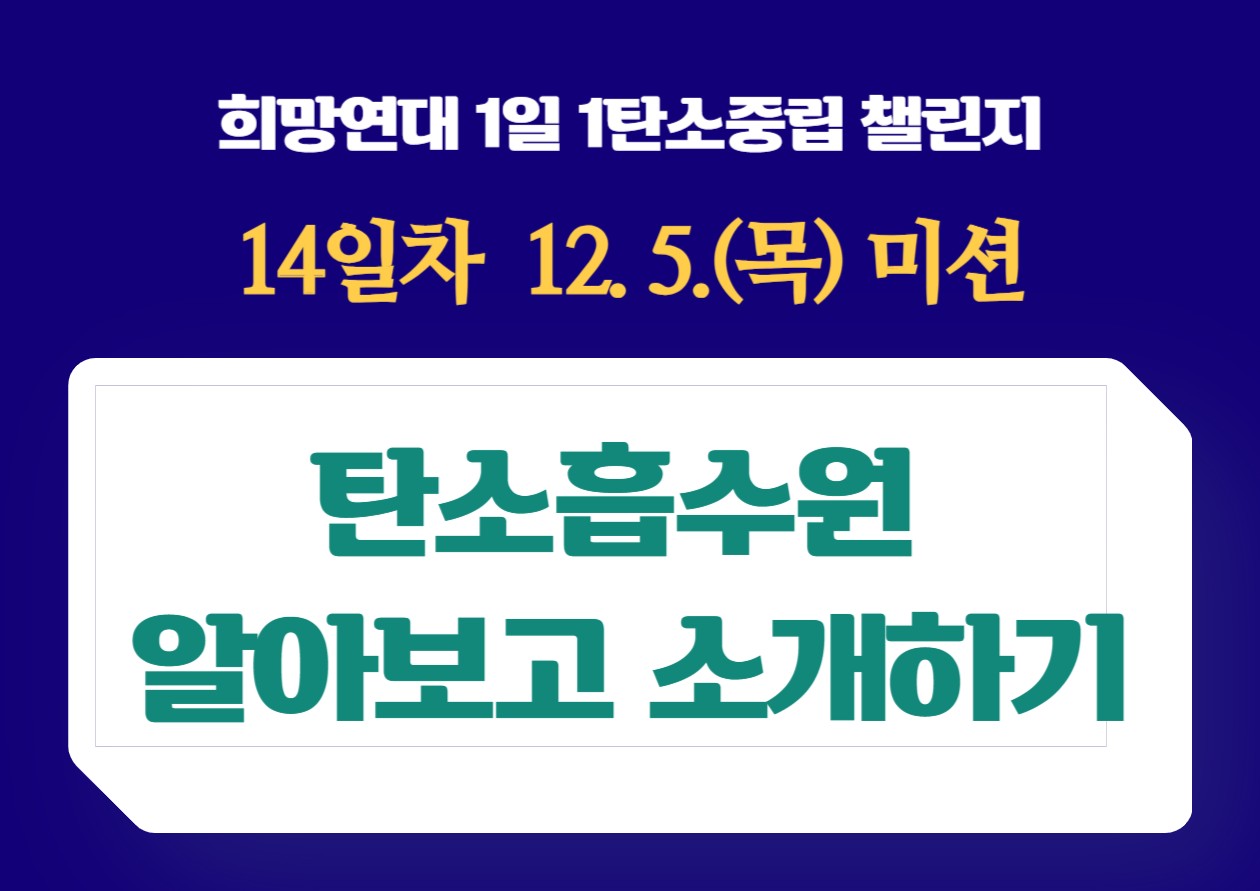 희망연대 1일 1탄소중립 챌린지

14일차 12. 5.(목) 미션

탄소흡수원
알아보고 소개하기